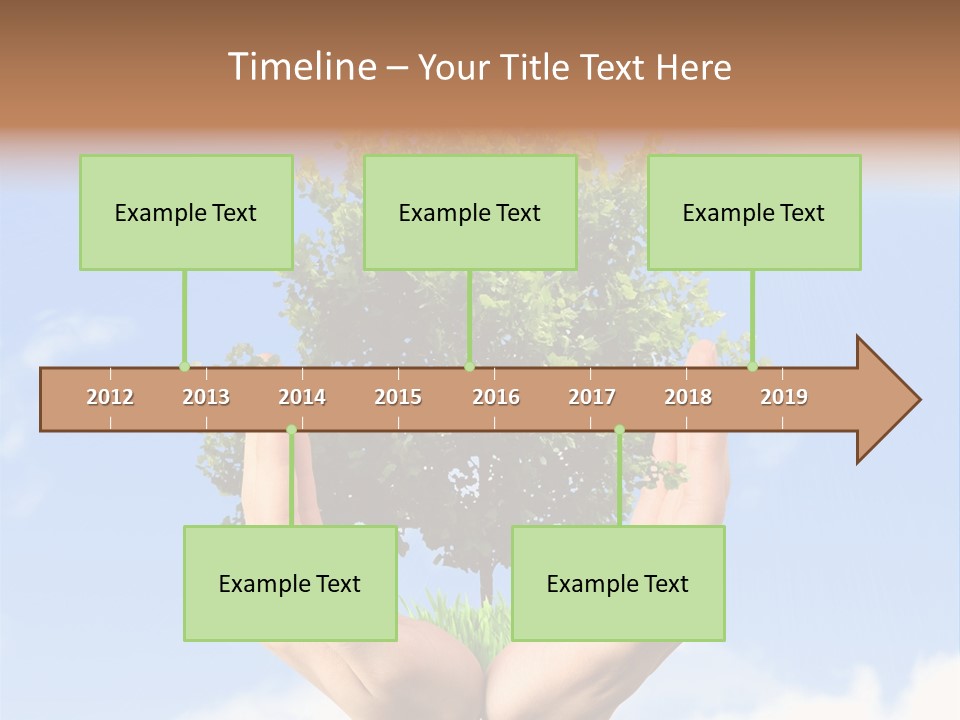 Timeline – Your Title Text Here

Example Text

Example Text

Example Text

2012 2013 2014 2015 2016 2017 2018 2019

Example Text

Example Text